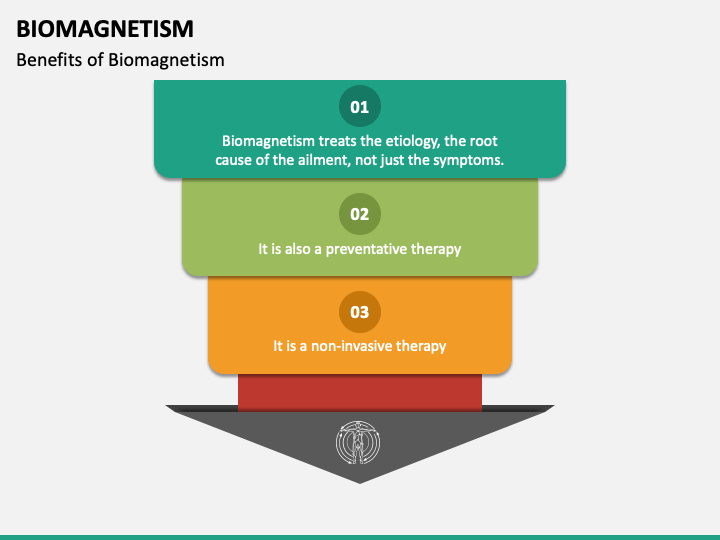 BIOMAGNETISM
Benefits of Biomagnetism

01
Biomagnetism treats the etiology, the root cause of the ailment, not just the symptoms.

02
It is also a preventative therapy

03
It is a non-invasive therapy